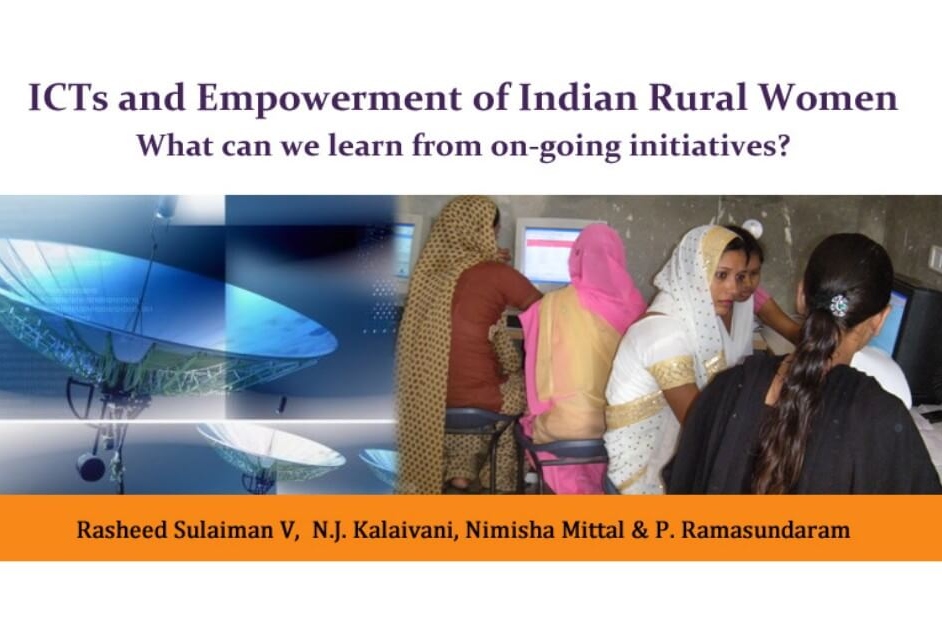 ICTs and Empowerment of Indian Rural Women
What can we learn from on-going initiatives?

Rasheed Sulaiman V, N.J. Kalaivani, Nimisha Mittal & P. Ramasundaram